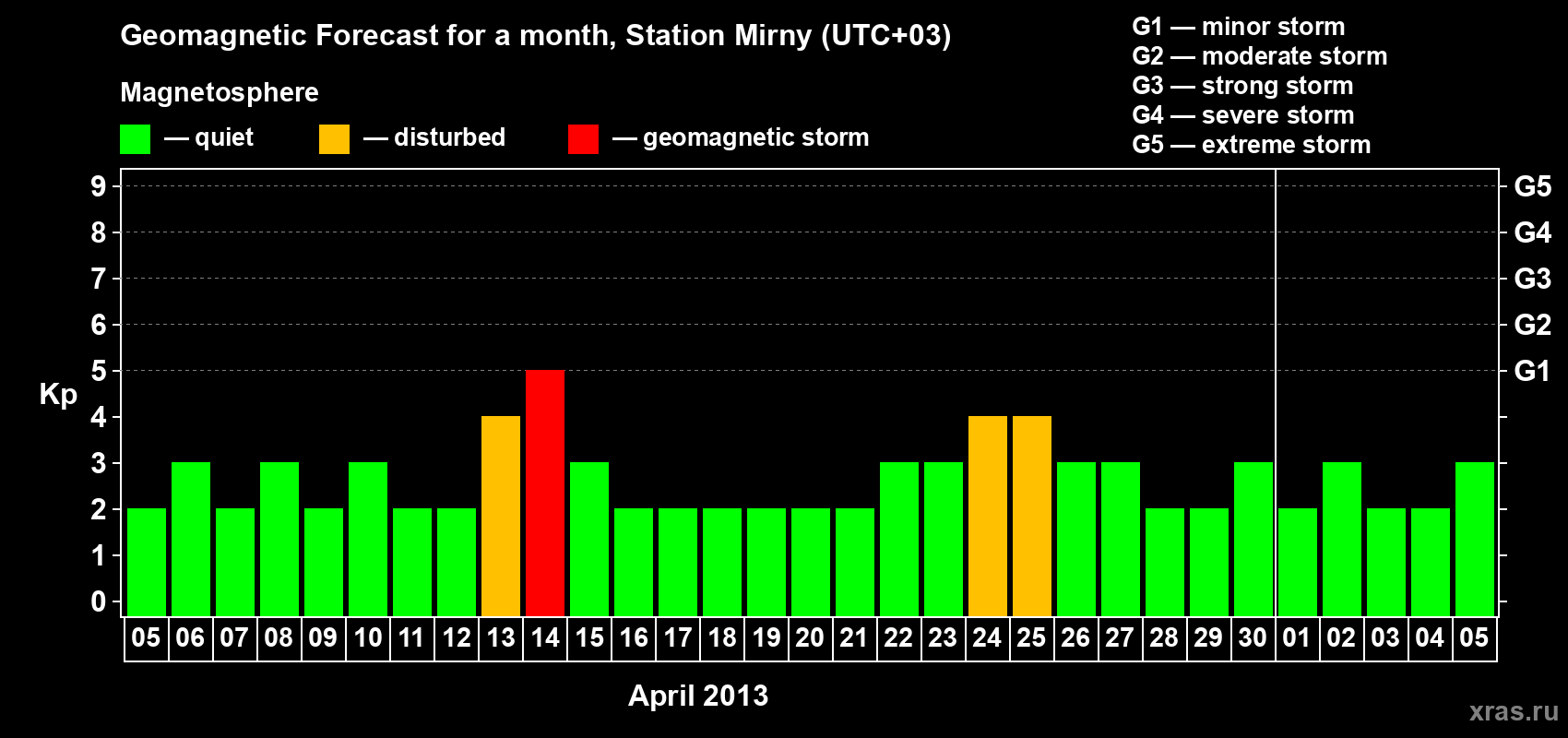 Geomagnetic Forecast for a month, Station Mirny (UTC+03)

Magnetosphere

— quiet — disturbed — geomagnetic storm

G1 — minor storm
G2 — moderate storm
G3 — strong storm
G4 — severe storm
G5 — extreme storm

Kp

9
8
7
6
5
4
3
2
1
0

G5
G4
G3
G2
G1

05 06 07 08 09 10 11 12 13 14 15 16 17 18 19 20 21 22 23 24 25 26 27 28 29 30 01 02 03 04 05

April 2013

xras.ru